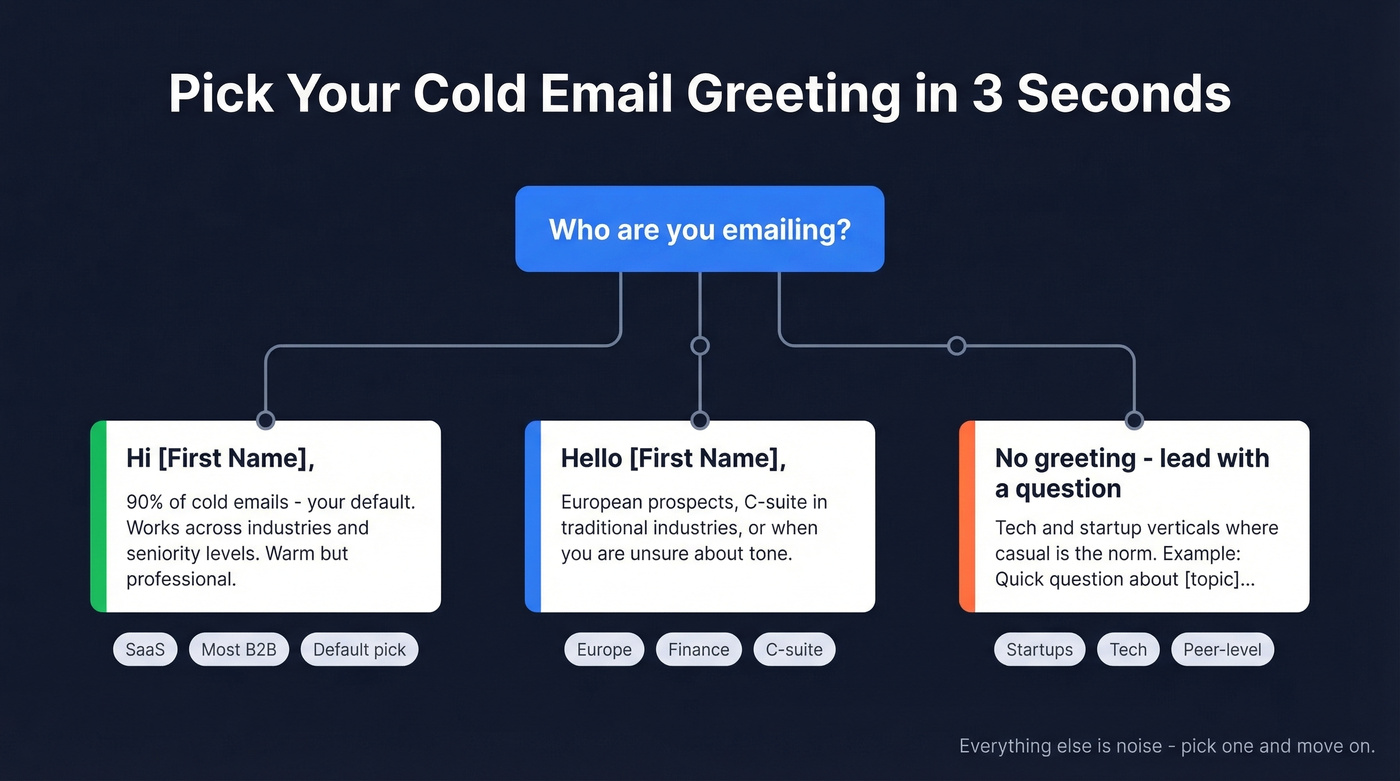 Pick Your Cold Email Greeting in 3 Seconds

Who are you emailing?

Hi [First Name],

90% of cold emails - your default. Works across industries and seniority levels. Warm but professional.

SaaS

Most B2B

Default pick

Hello [First Name],

European prospects, C-suite in traditional industries, or when you are unsure about tone.

Europe

Finance

C-suite

No greeting - lead with a question

Tech and startup verticals where casual is the norm. Example: Quick question about [topic]...

Startups

Tech

Peer-level

Everything else is noise - pick one and move on.